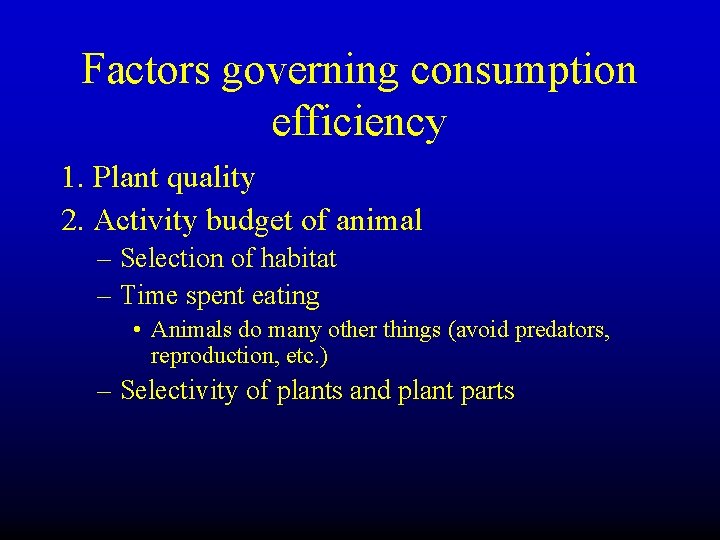 Factors governing consumption efficiency

1. Plant quality
2. Activity budget of animal
– Selection of habitat
– Time spent eating
• Animals do many other things (avoid predators, reproduction, etc.)
– Selectivity of plants and plant parts